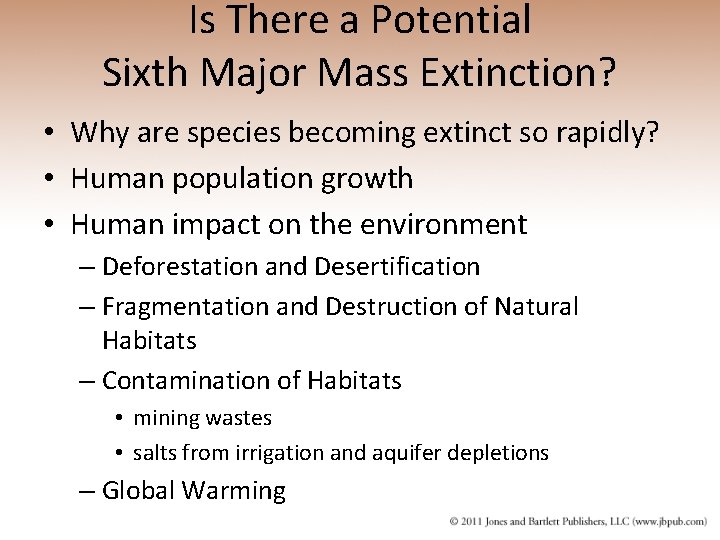 Is There a Potential Sixth Major Mass Extinction?

• Why are species becoming extinct so rapidly?
• Human population growth
• Human impact on the environment
– Deforestation and Desertification
– Fragmentation and Destruction of Natural Habitats
– Contamination of Habitats
• mining wastes
• salts from irrigation and aquifer depletions
– Global Warming

© 2011 Jones and Bartlett Publishers, LLC (www.jbpub.com)